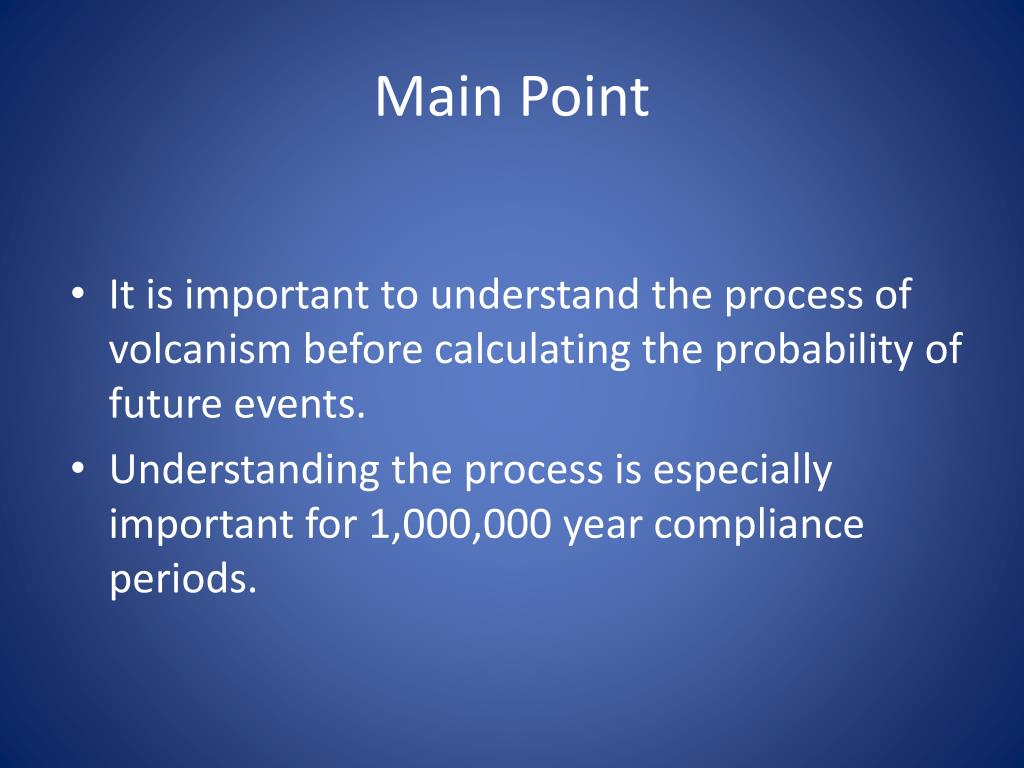 Main Point

• It is important to understand the process of volcanism before calculating the probability of future events.
• Understanding the process is especially important for 1,000,000 year compliance periods.